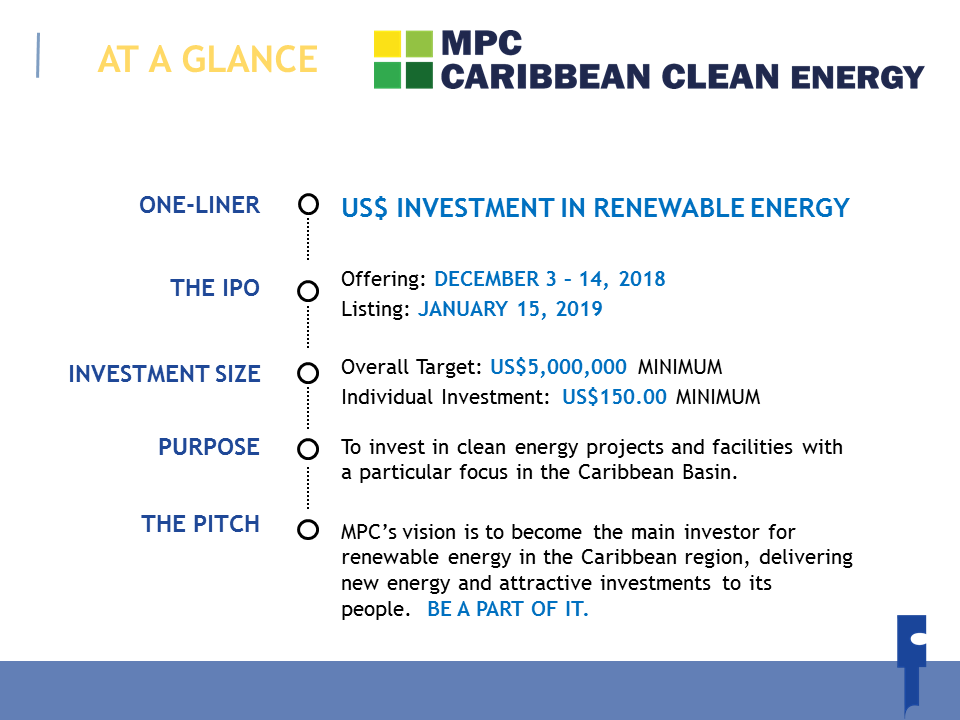 AT A GLANCE

MPC
CARIBBEAN CLEAN ENERGY

ONE-LINER
US$ INVESTMENT IN RENEWABLE ENERGY

THE IPO
Offering: DECEMBER 3 – 14, 2018
Listing: JANUARY 15, 2019

INVESTMENT SIZE
Overall Target: US$5,000,000 MINIMUM
Individual Investment: US$150.00 MINIMUM

PURPOSE
To invest in clean energy projects and facilities with a particular focus in the Caribbean Basin.

THE PITCH
MPC's vision is to become the main investor for renewable energy in the Caribbean region, delivering new energy and attractive investments to its people. BE A PART OF IT.